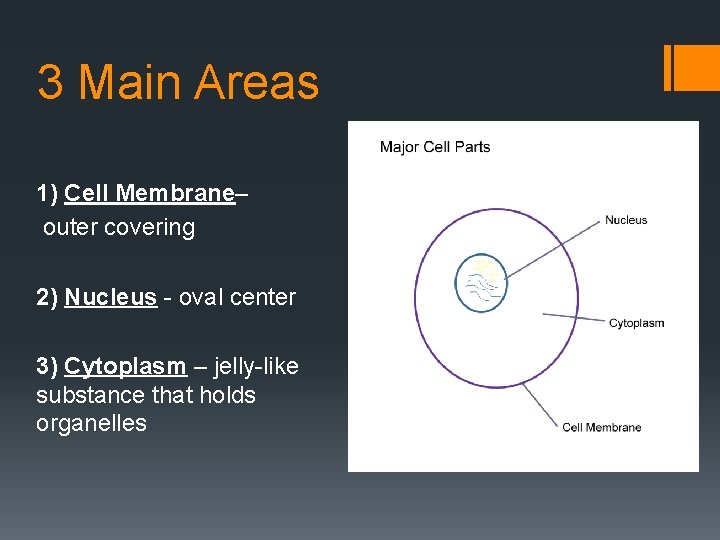 3 Main Areas

1) Cell Membrane– outer covering

2) Nucleus - oval center

3) Cytoplasm – jelly-like substance that holds organelles

Major Cell Parts

Nucleus

Cytoplasm

Cell Membrane